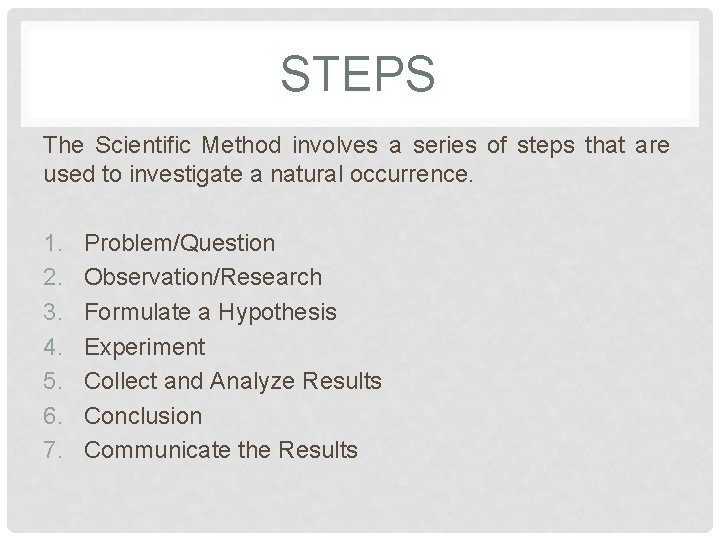 STEPS

The Scientific Method involves a series of steps that are used to investigate a natural occurrence.

1. Problem/Question
2. Observation/Research
3. Formulate a Hypothesis
4. Experiment
5. Collect and Analyze Results
6. Conclusion
7. Communicate the Results